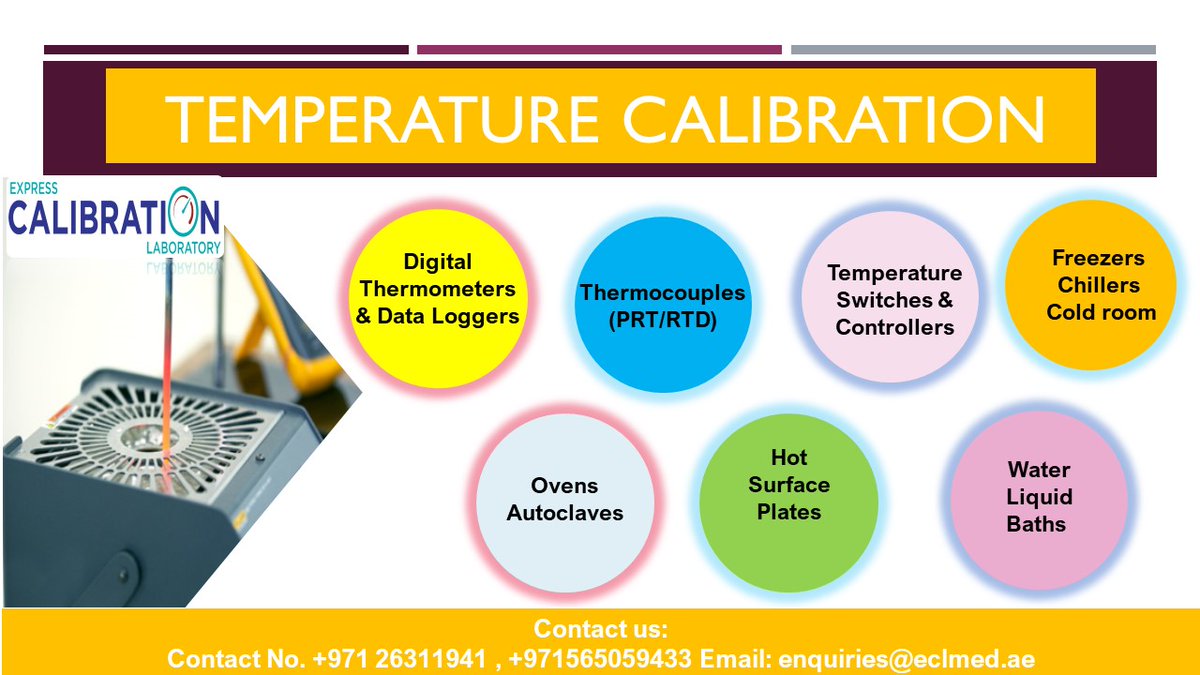 TEMPERATURE CALIBRATION

EXPRESS
CALIBRATION
LABORATORY

Digital Thermometers & Data Loggers

Thermocouples (PRT/RTD)

Temperature Switches & Controllers

Freezers Chillers Cold room

Ovens Autoclaves

Hot Surface Plates

Water Liquid Baths

Contact us:
Contact No. +971 26311941 , +971565059433 Email: enquiries@eclmed.ae